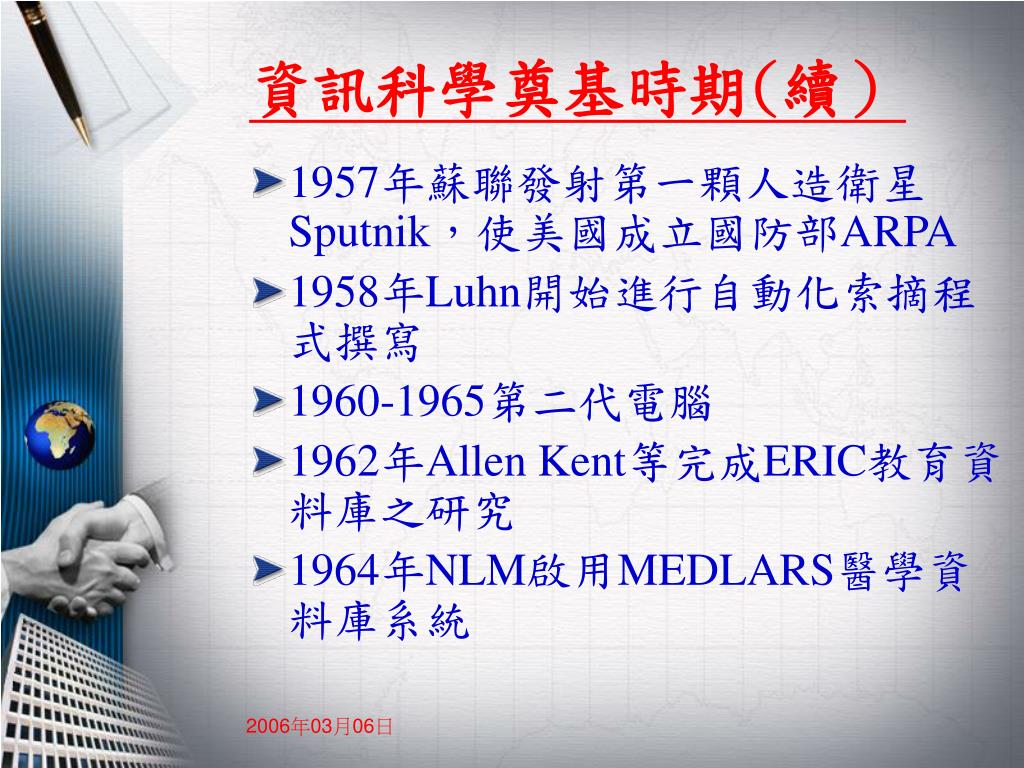 資訊科學奠基時期(續)

1957年蘇聯發射第一顆人造衛星Sputnik，使美國成立國防部ARPA

1958年Luhn開始進行自動化索摘程式撰寫

1960-1965第二代電腦

1962年Allen Kent等完成ERIC教育資料庫之研究

1964年NLM啟用MEDLARS醫學資料庫系統

2006年03月06日